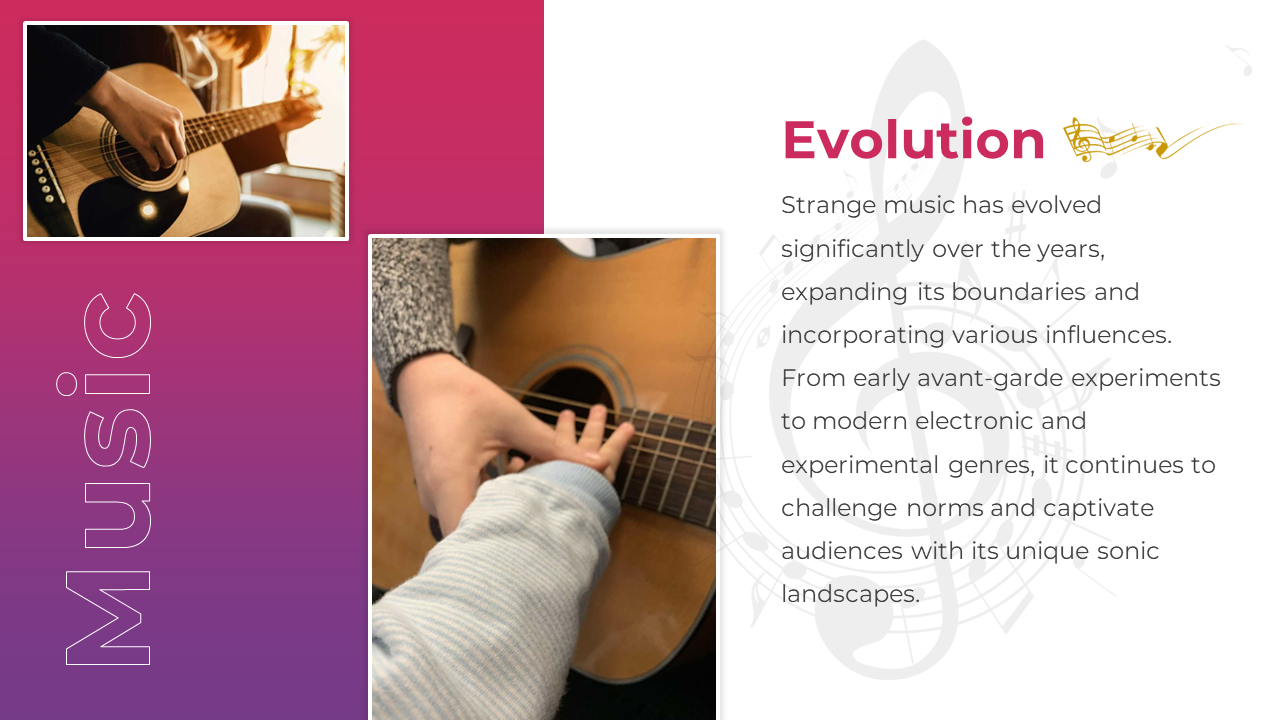 Music

Evolution

Strange music has evolved significantly over the years, expanding its boundaries and incorporating various influences. From early avant-garde experiments to modern electronic and experimental genres, it continues to challenge norms and captivate audiences with its unique sonic landscapes.